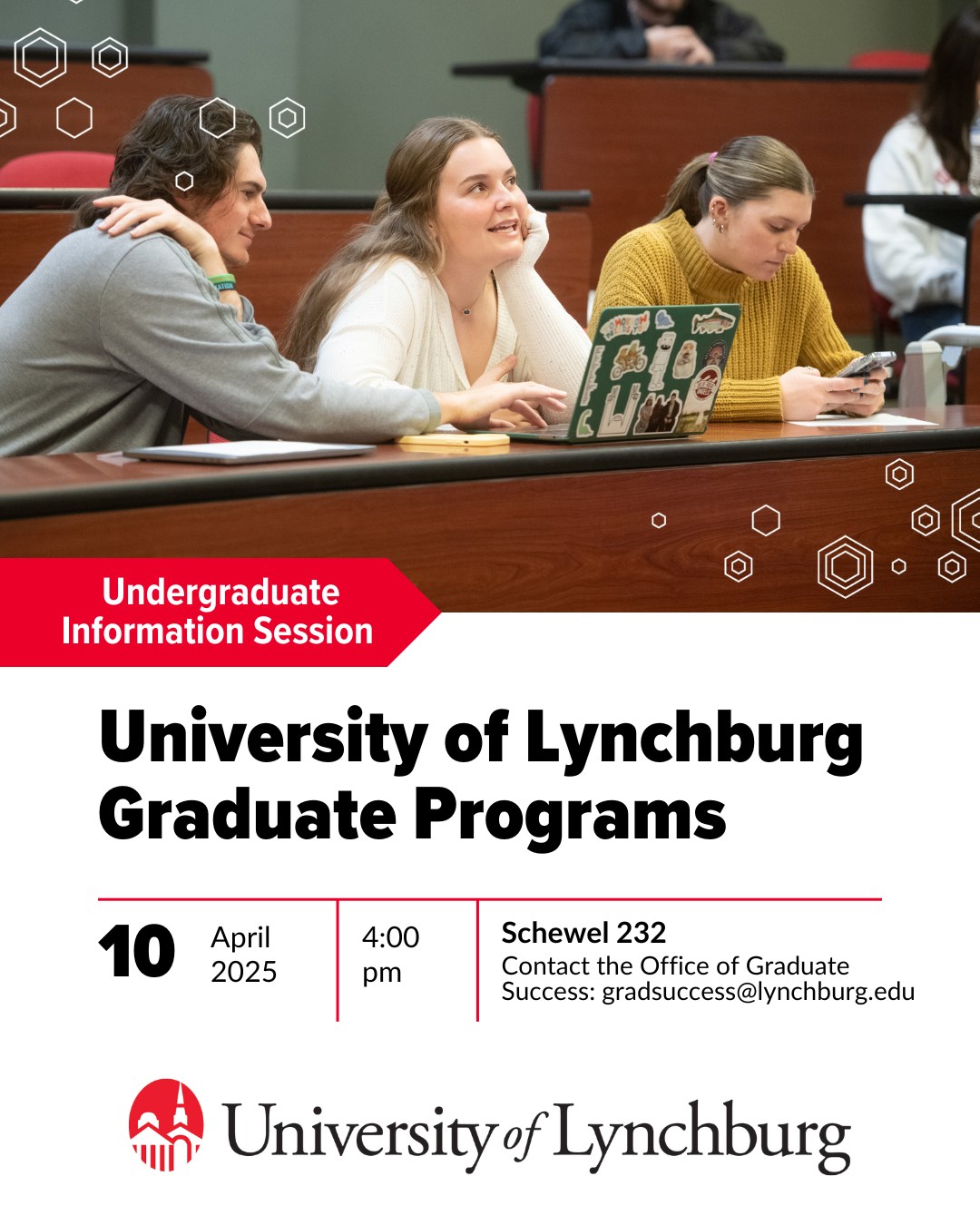 Undergraduate Information Session

University of Lynchburg Graduate Programs

10 April 2025

4:00 pm

Schewel 232
Contact the Office of Graduate Success: gradsuccess@lynchburg.edu

University of Lynchburg